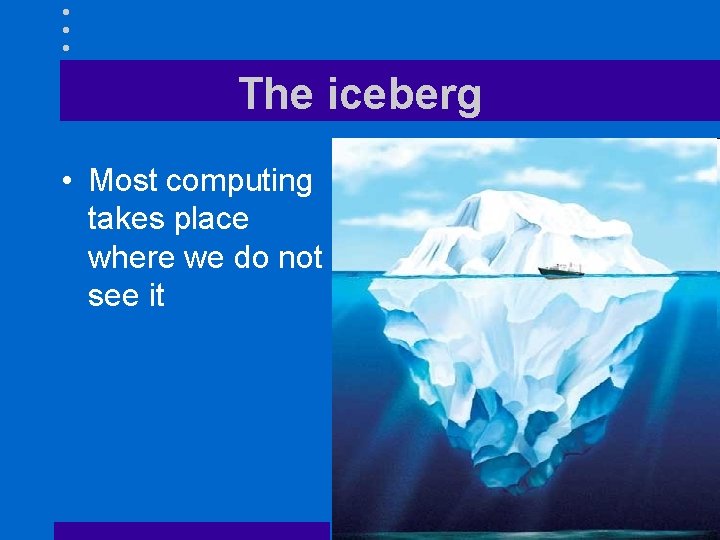 The iceberg

• Most computing takes place where we do not see it